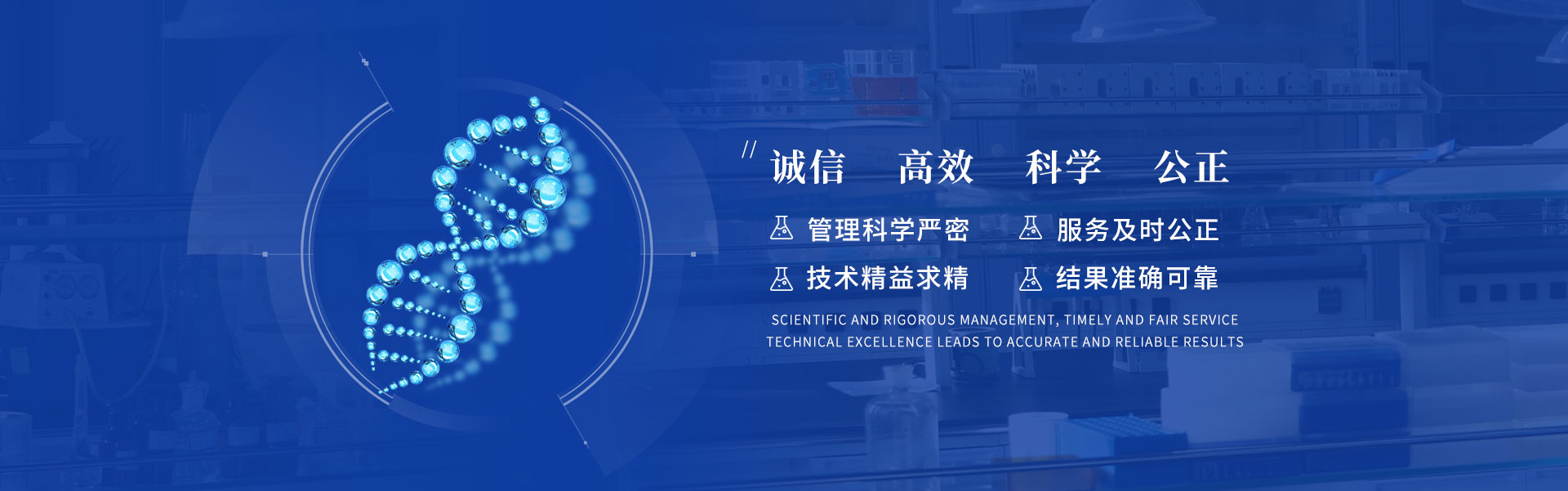 // 诚信 高效 科学 公正

管理科学严密 服务及时公正

技术精益求精 结果准确可靠

SCIENTIFIC AND RIGOROUS MANAGEMENT, TIMELY AND FAIR SERVICE
TECHNICAL EXCELLENCE LEADS TO ACCURATE AND RELIABLE RESULTS